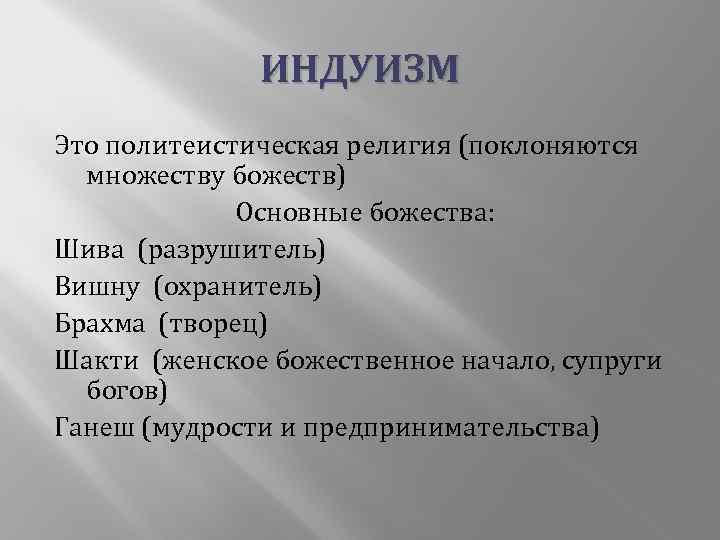 ИНДУИЗМ

Это политеистическая религия (поклоняются множеству божеств)

Основные божества:

Шива (разрушитель)

Вишну (охранитель)

Брахма (творец)

Шакти (женское божественное начало, супруги богов)

Ганеш (мудрости и предпринимательства)